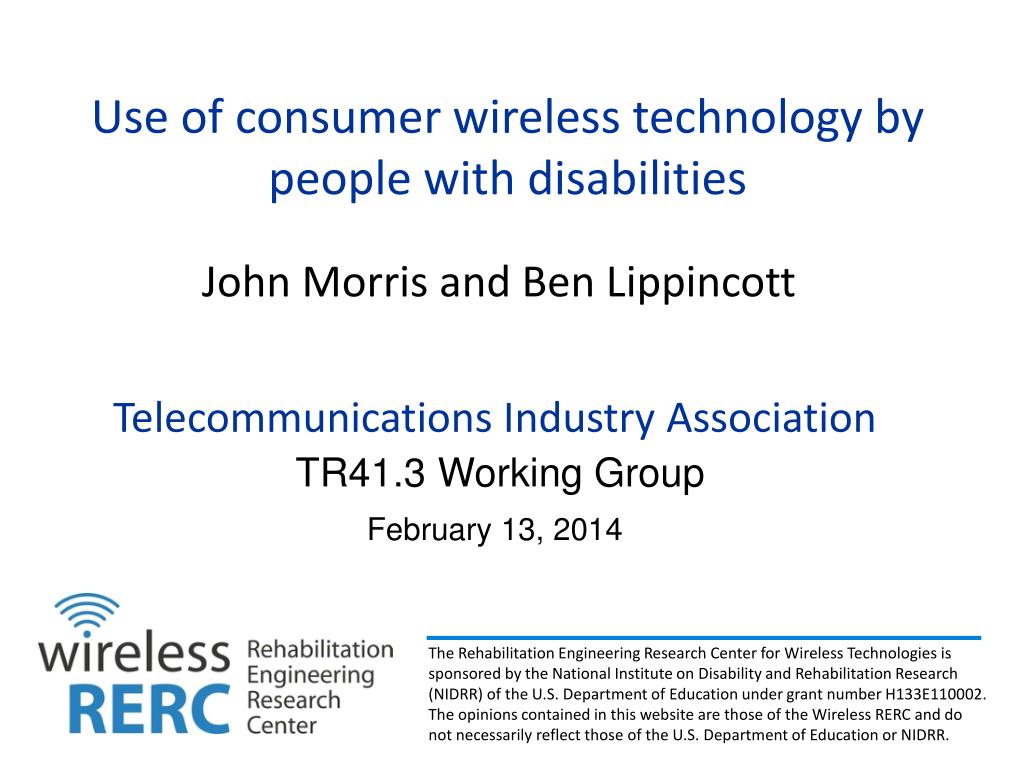 Use of consumer wireless technology by people with disabilities

John Morris and Ben Lippincott

Telecommunications Industry Association
TR41.3 Working Group

February 13, 2014

wireless RERC Rehabilitation Engineering Research Center

The Rehabilitation Engineering Research Center for Wireless Technologies is sponsored by the National Institute on Disability and Rehabilitation Research (NIDRR) of the U.S. Department of Education under grant number H133E110002. The opinions contained in this website are those of the Wireless RERC and do not necessarily reflect those of the U.S. Department of Education or NIDRR.